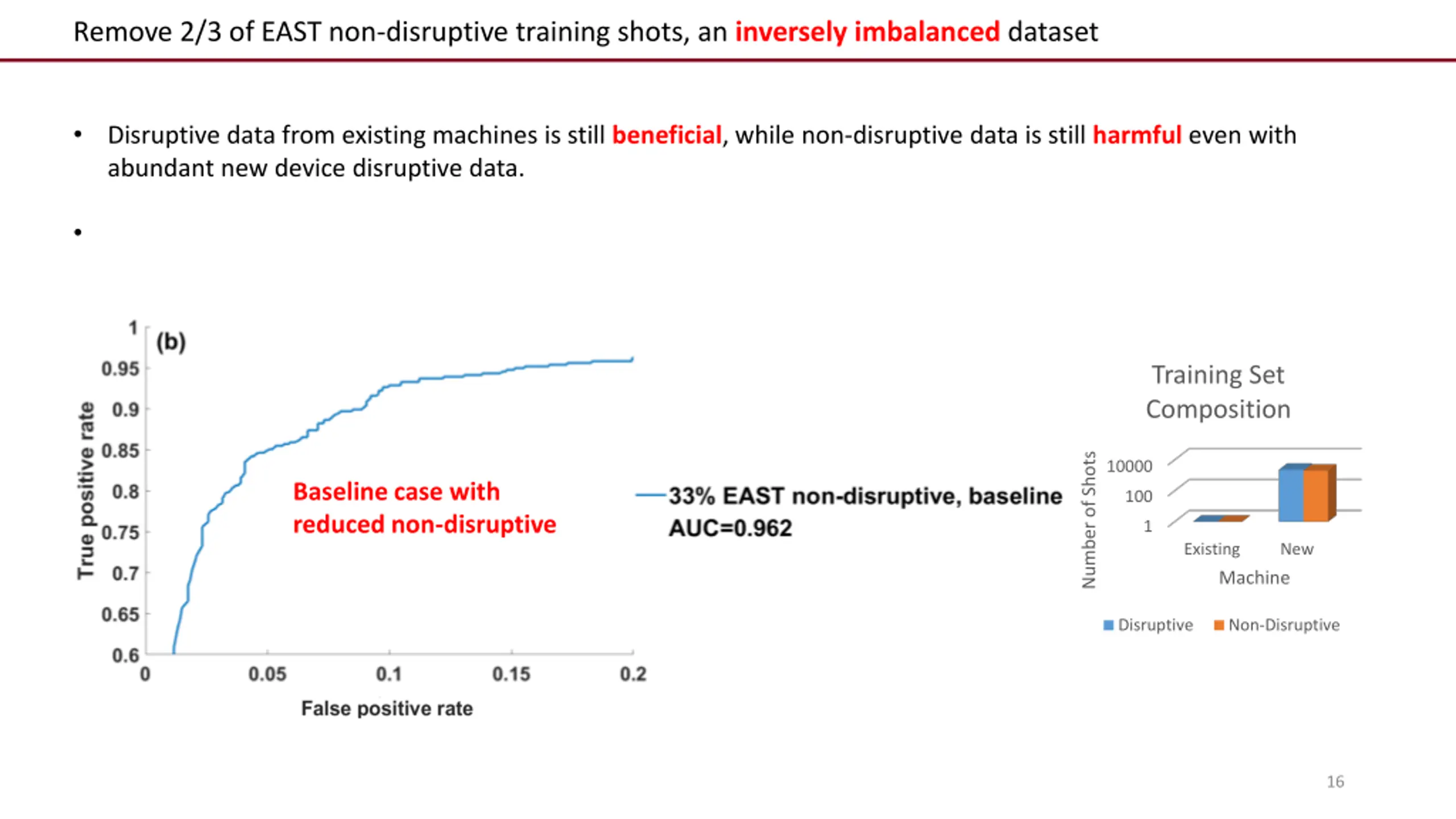 Remove 2/3 of EAST non-disruptive training shots, an inversely imbalanced dataset

• Disruptive data from existing machines is still beneficial, while non-disruptive data is still harmful even with abundant new device disruptive data.

•

(b)

1
0.95
0.9
0.85
0.8
0.75
0.7
0.65
0.6

True positive rate

0
0.05
0.1
0.15
0.2

False positive rate

Baseline case with reduced non-disruptive

33% EAST non-disruptive, baseline AUC=0.962

Training Set Composition

Number of Shots

10000
100
1

Existing
New

Machine

Disruptive
Non-Disruptive

16